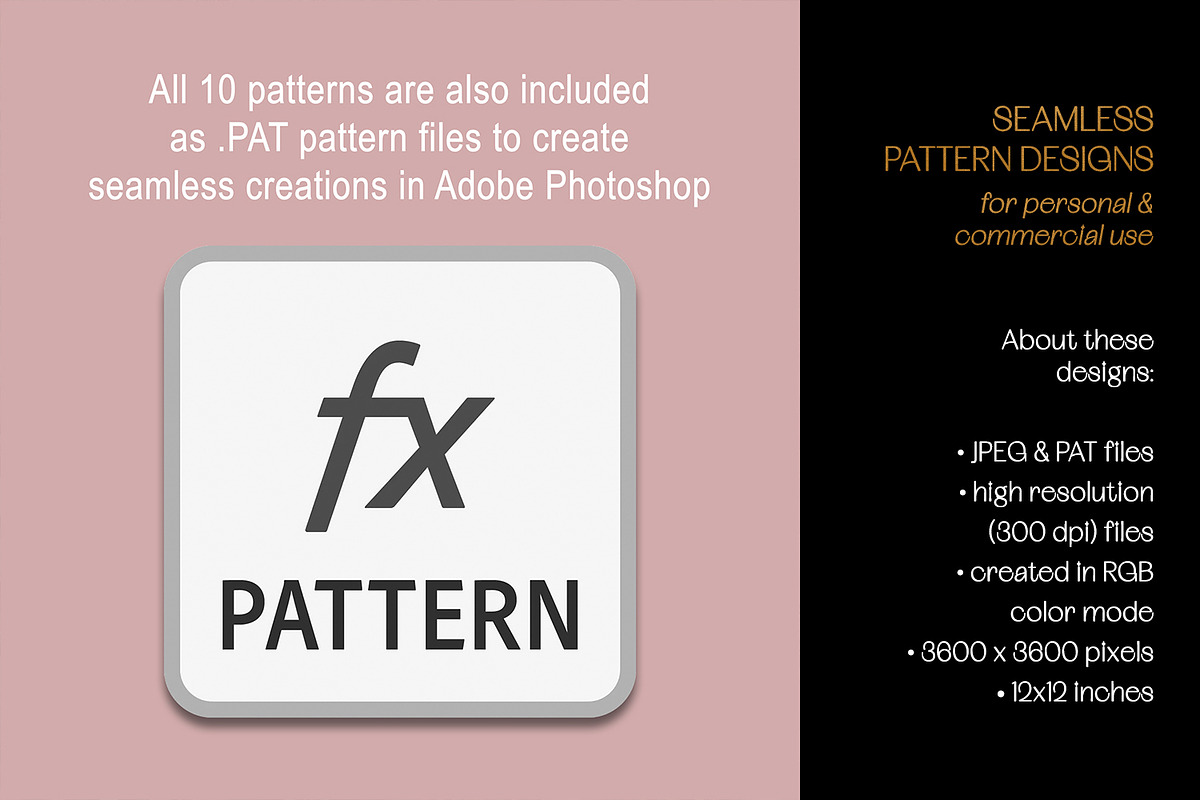 All 10 patterns are also included as .PAT pattern files to create seamless creations in Adobe Photoshop

fx
PATTERN

SEAMLESS PATTERN DESIGNS
for personal & commercial use

About these designs:

• JPEG & PAT files
• high resolution (300 dpi) files
• created in RGB color mode
• 3600 x 3600 pixels
• 12x12 inches